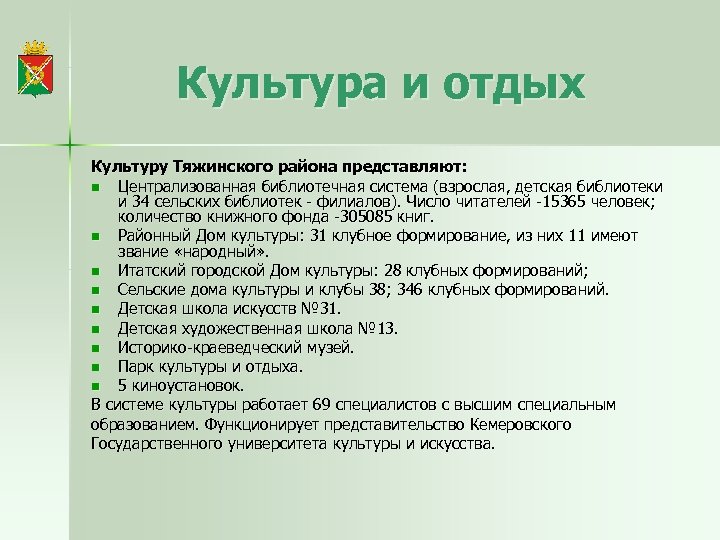 Культура и отдых

Культуру Тяжинского района представляют:

- Централизованная библиотечная система (взрослая, детская библиотеки и 34 сельских библиотек - филиалов). Число читателей -15365 человек; количество книжного фонда -305085 книг.
- Районный Дом культуры: 31 клубное формирование, из них 11 имеют звание «народный».
- Итатский городской Дом культуры: 28 клубных формирований;
- Сельские дома культуры и клубы 38; 346 клубных формирований.
- Детская школа искусств №31.
- Детская художественная школа №13.
- Историко-краеведческий музей.
- Парк культуры и отдыха.
- 5 киноустановок.

В системе культуры работает 69 специалистов с высшим специальным образованием. Функционирует представительство Кемеровского Государственного университета культуры и искусства.